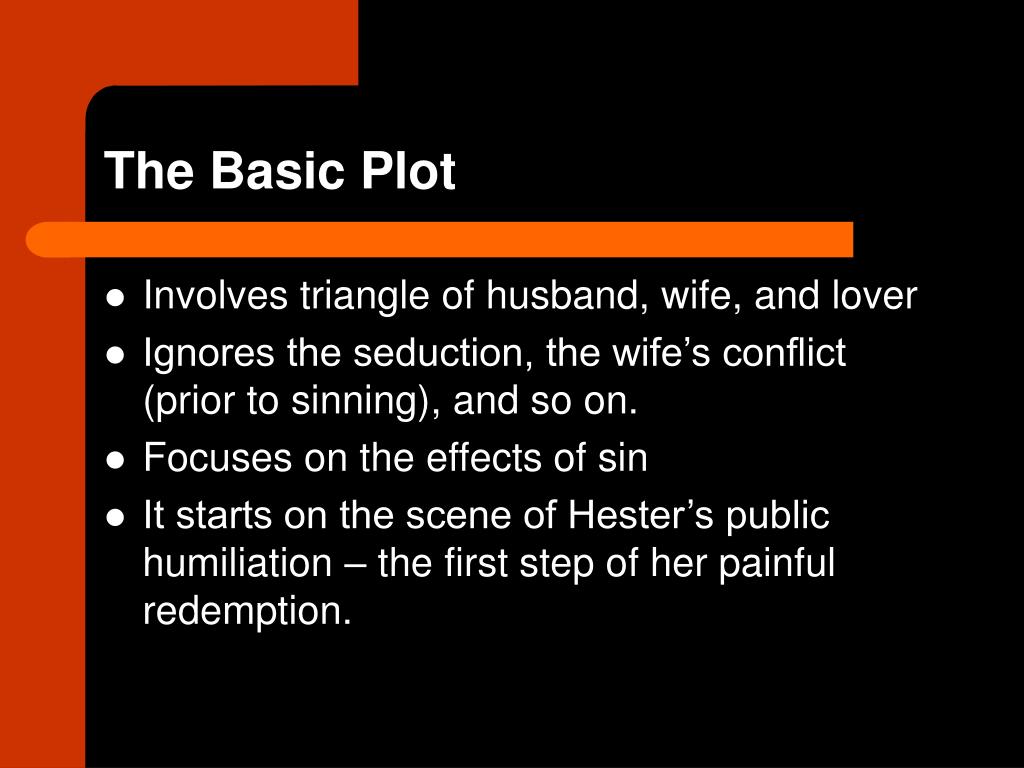 The Basic Plot

- Involves triangle of husband, wife, and lover
- Ignores the seduction, the wife’s conflict (prior to sinning), and so on.
- Focuses on the effects of sin
- It starts on the scene of Hester’s public humiliation – the first step of her painful redemption.